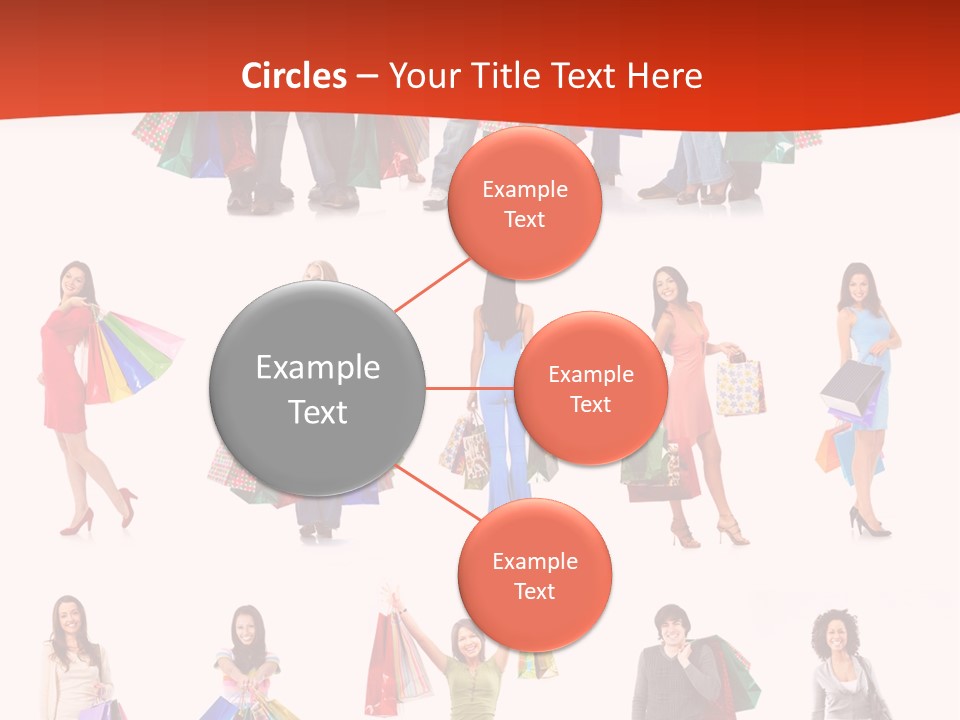 Circles – Your Title Text Here

Example Text

Example Text

Example Text

Example Text